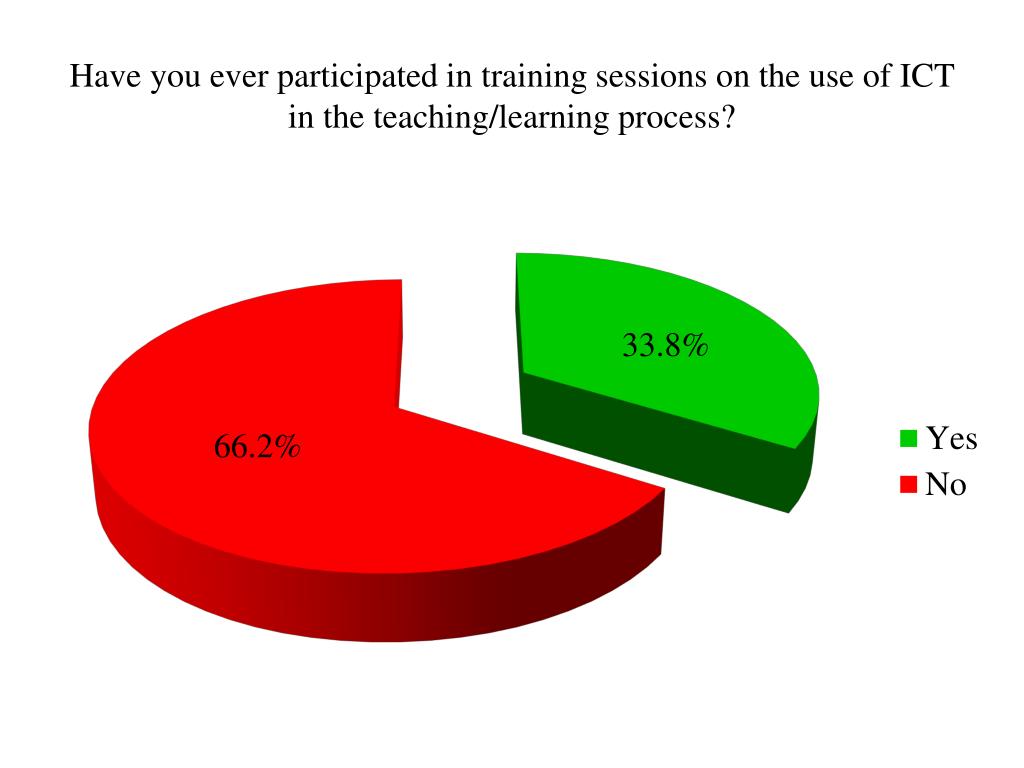 Have you ever participated in training sessions on the use of ICT in the teaching/learning process?

33.8%

66.2%

Yes
No